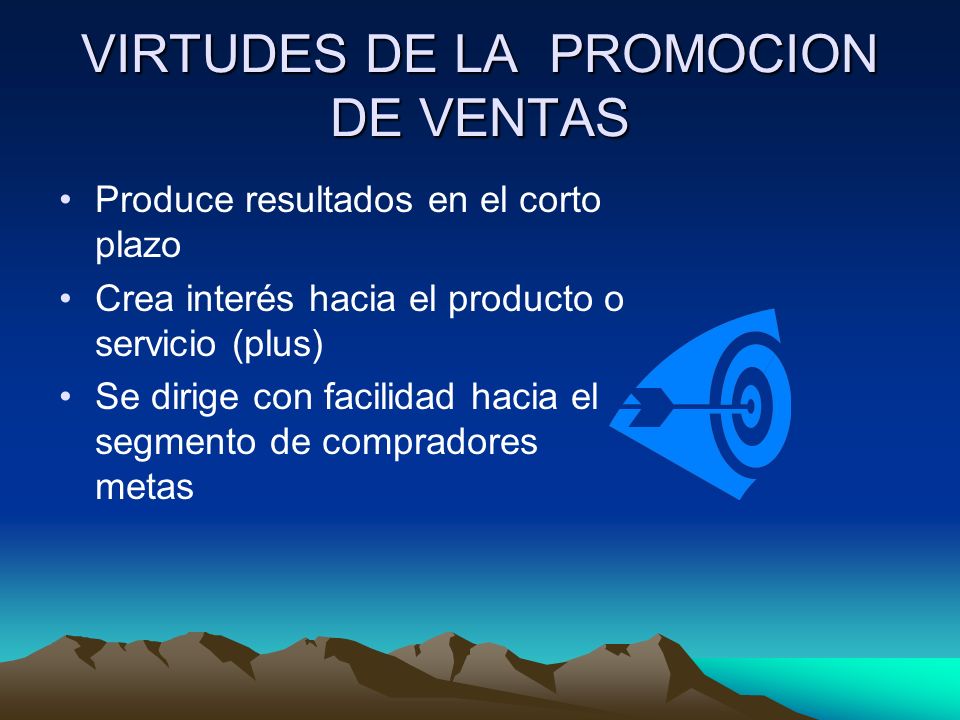 VIRTUDES DE LA PROMOCION DE VENTAS

• Produce resultados en el corto plazo
• Crea interés hacia el producto o servicio (plus)
• Se dirige con facilidad hacia el segmento de compradores metas